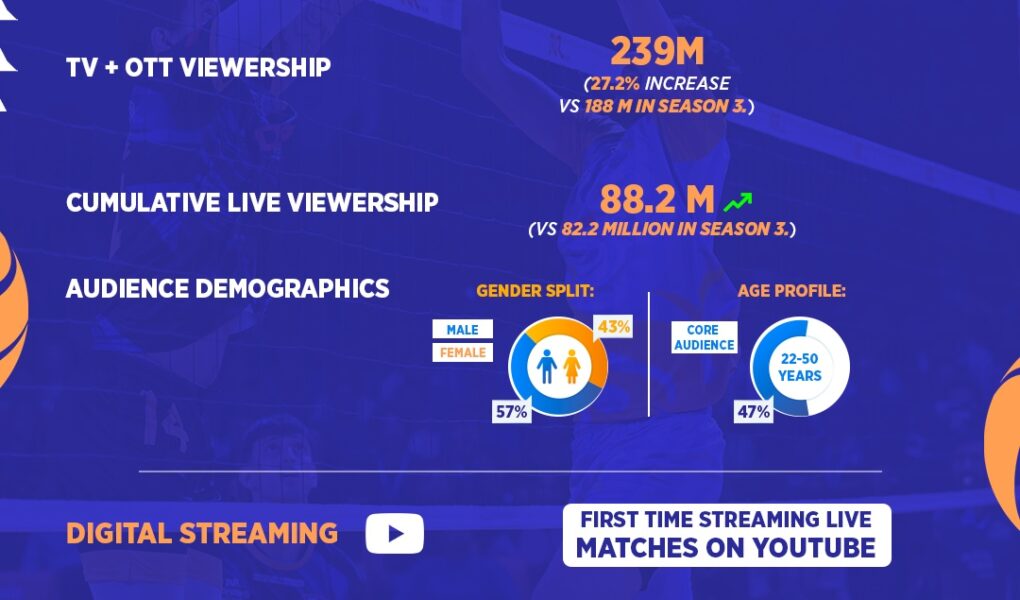 TV + OTT VIEWERSHIP

239M
(27.2% INCREASE VS 188 M IN SEASON 3.)

CUMULATIVE LIVE VIEWERSHIP

88.2 M
(VS 82.2 MILLION IN SEASON 3.)

AUDIENCE DEMOGRAPHICS

GENDER SPLIT:

MALE
FEMALE
43%
57%

AGE PROFILE:

CORE AUDIENCE
22-50 YEARS
47%

DIGITAL STREAMING

FIRST TIME STREAMING LIVE MATCHES ON YOUTUBE